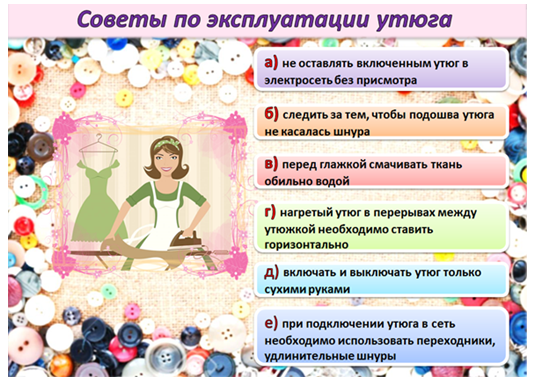 Советы по эксплуатации утюга

а) не оставлять включенным утюг в электросеть без присмотра

б) следить за тем, чтобы подошва утюга не касалась шнура

в) перед глажкой смачивать ткань обильно водой

г) нагретый утюг в перерывах между утюжкой необходимо ставить горизонтально

д) включать и выключать утюг только сухими руками

е) при подключении утюга в сеть необходимо использовать переходники, удлинительные шнуры